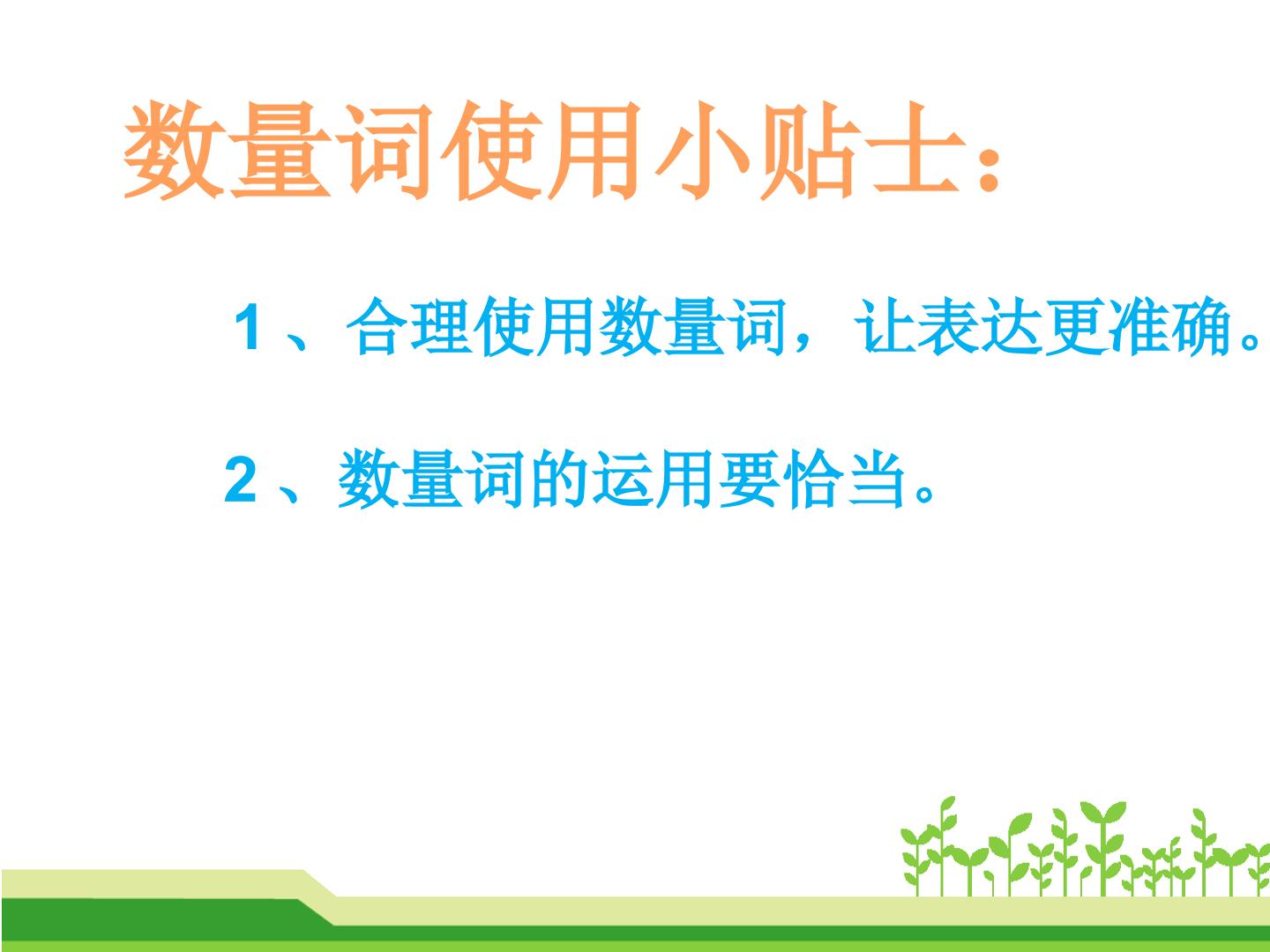 数量词使用小贴士：

1、合理使用数量词，让表达更准确。

2、数量词的运用要恰当。